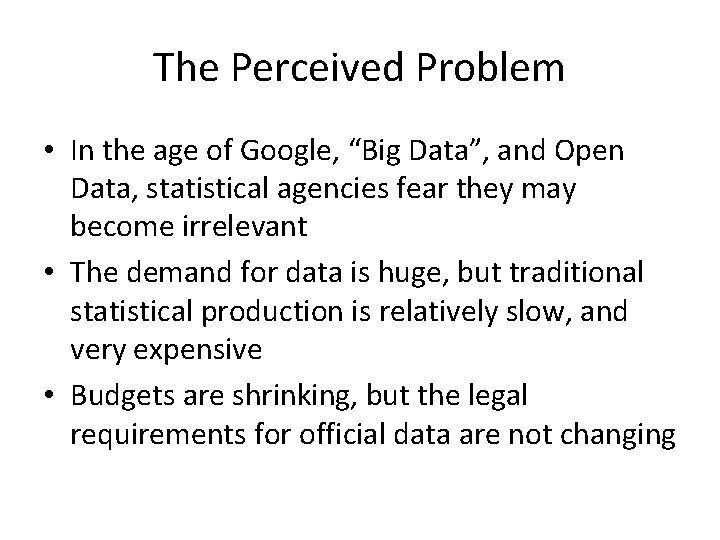 The Perceived Problem

• In the age of Google, “Big Data”, and Open Data, statistical agencies fear they may become irrelevant

• The demand for data is huge, but traditional statistical production is relatively slow, and very expensive

• Budgets are shrinking, but the legal requirements for official data are not changing